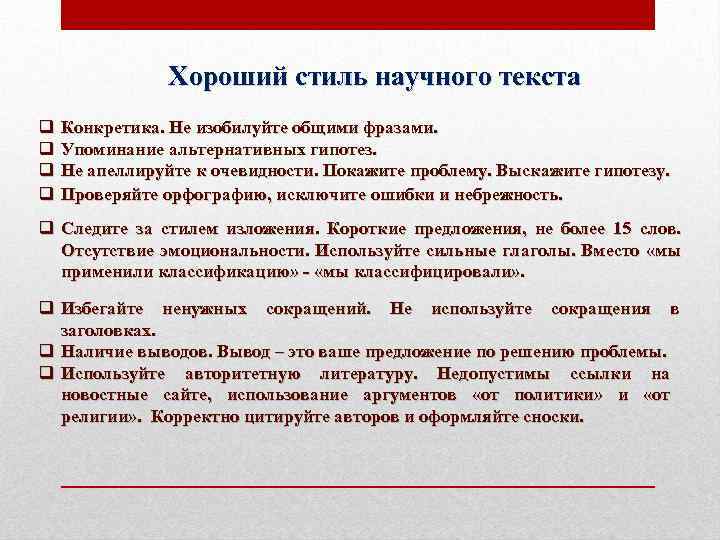 Хороший стиль научного текста

❑ Конкретика. Не изобилуйте общими фразами.
❑ Упоминание альтернативных гипотез.
❑ Не апеллируйте к очевидности. Покажите проблему. Выскажите гипотезу.
❑ Проверяйте орфографию, исключите ошибки и небрежность.

❑ Следите за стилем изложения. Короткие предложения, не более 15 слов. Отсутствие эмоциональности. Используйте сильные глаголы. Вместо «мы применили классификацию» - «мы классифицировали».

❑ Избегайте ненужных сокращений. Не используйте сокращения в заголовках.
❑ Наличие выводов. Вывод – это ваше предложение по решению проблемы.
❑ Используйте авторитетную литературу. Недопустимы ссылки на новостные сайте, использование аргументов «от политики» и «от религии». Корректно цитируйте авторов и оформляйте сноски.